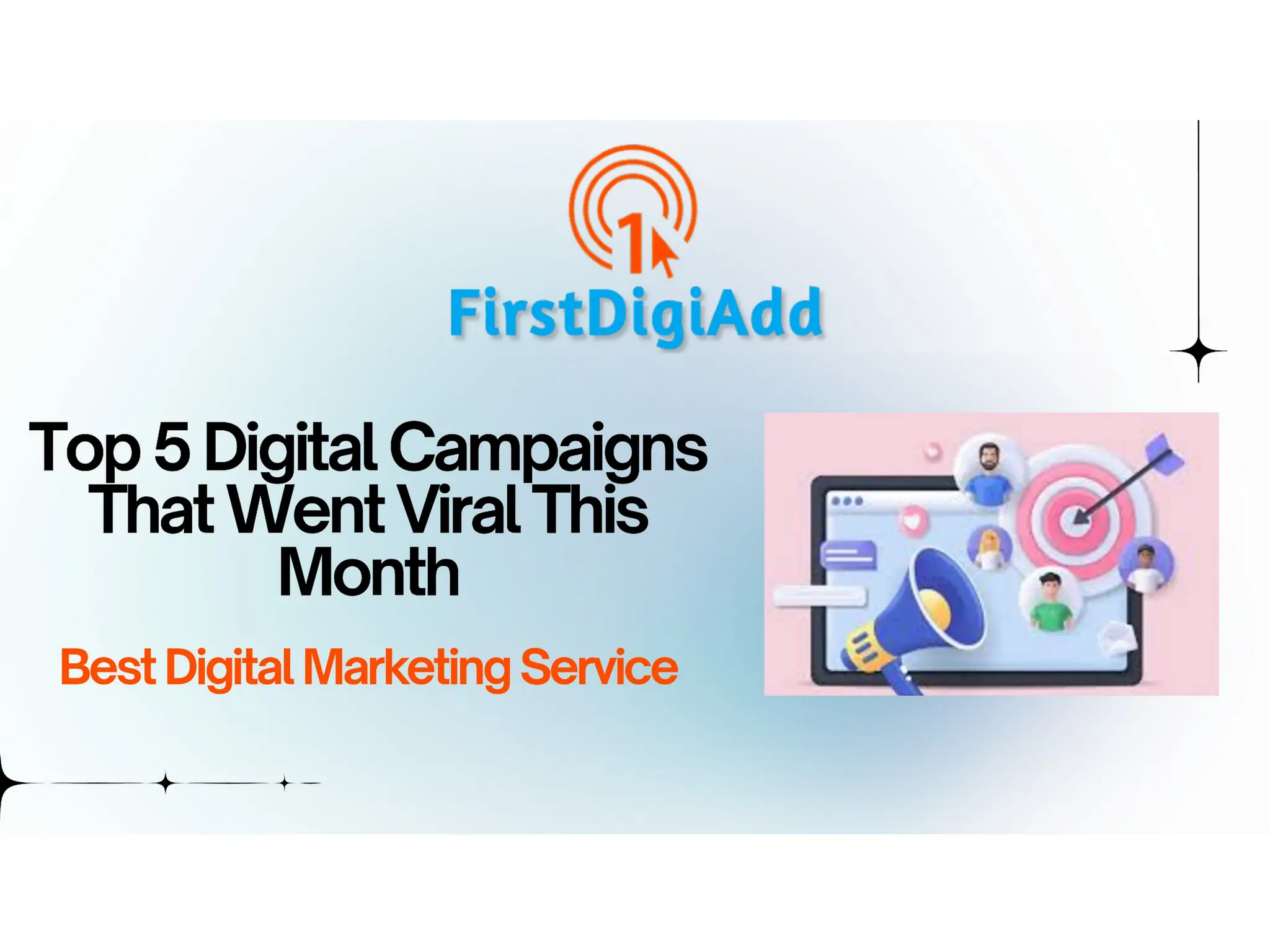 1

FirstDigiAdd

Top 5 Digital Campaigns That Went Viral This Month

Best Digital Marketing Service